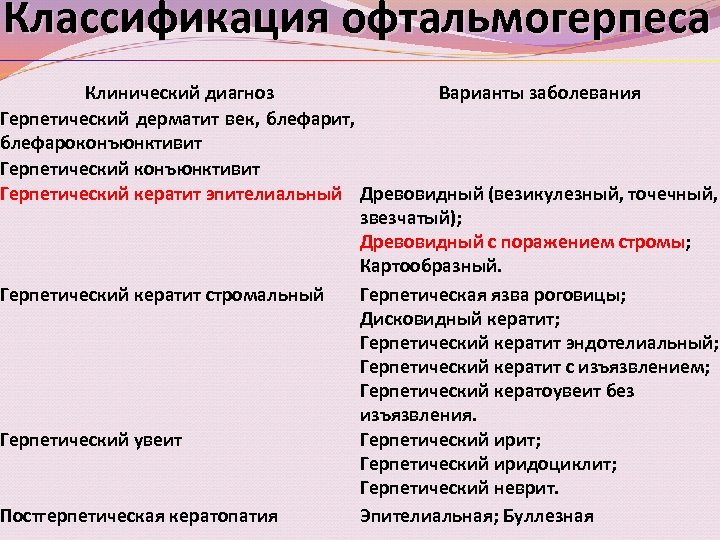 Классификация офтальмогерпеса

| Клинический диагноз | Варианты заболевания |
|---|---|
| Герпетический дерматит век, блефарит, блефароконъюнктивит | |
| Герпетический конъюнктивит | |
| Герпетический кератит эпителиальный | Древовидный (везикулезный, точечный, звезчатый); Древовидный с поражением стромы; Картообразный. |
| Герпетический кератит стромальный | Герпетическая язва роговицы; Дисковидный кератит; Герпетический кератит эндотелиальный; Герпетический кератит с изъязвлением; Герпетический кератоувеит без изъязвления. |
| Герпетический увеит | Герпетический ирит; Герпетический иридоциклит; Герпетический неврит. |
| Постгерпетическая кератопатия | Эпителиальная; Буллезная |